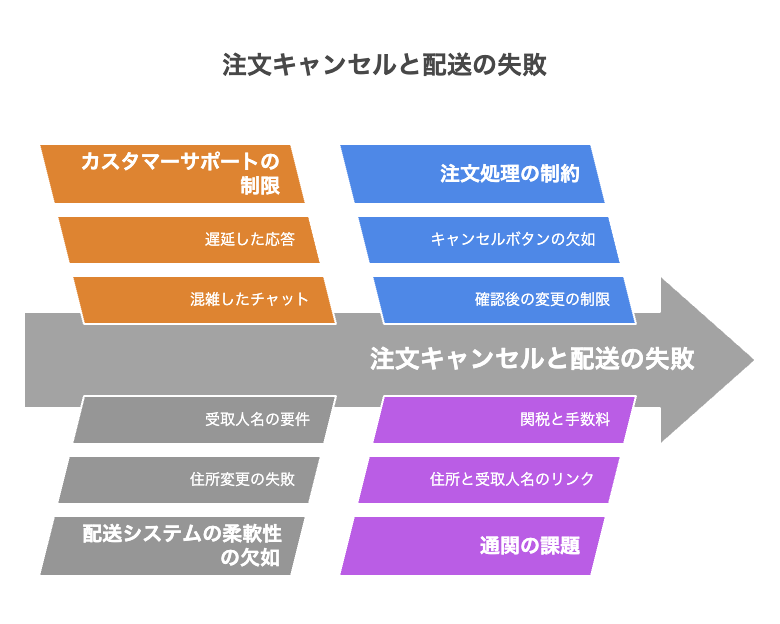 注文キャンセルと配送の失敗

カスタマーサポートの制限

遅延した応答

混雑したチャット

注文処理の制約

キャンセルボタンの欠如

確認後の変更の制限

注文キャンセルと配送の失敗

受取人名の要件

住所変更の失敗

配送システムの柔軟性の欠如

関税と手数料

住所と受取人名のリンク

通関の課題